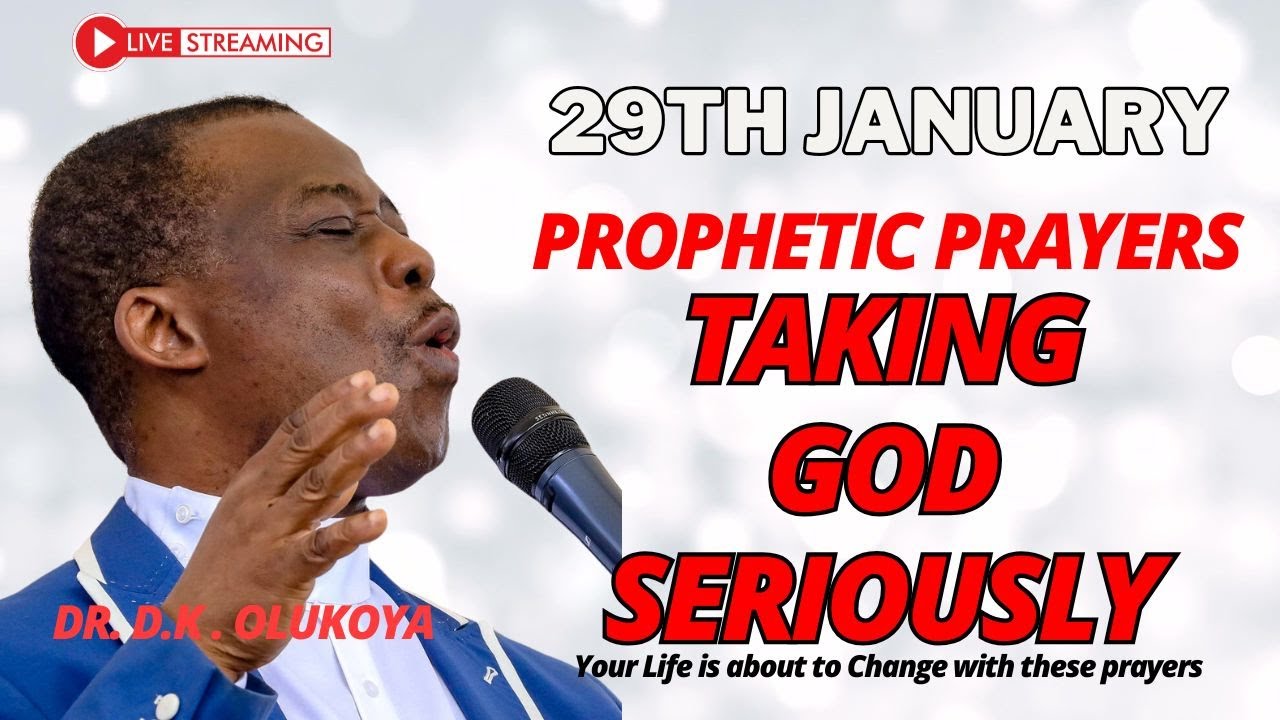 LIVE STREAMING

29TH JANUARY

PROPHETIC PRAYERS

TAKING GOD SERIOUSLY

DR. D.K . OLUKOYA

Your Life is about to Change with these prayers